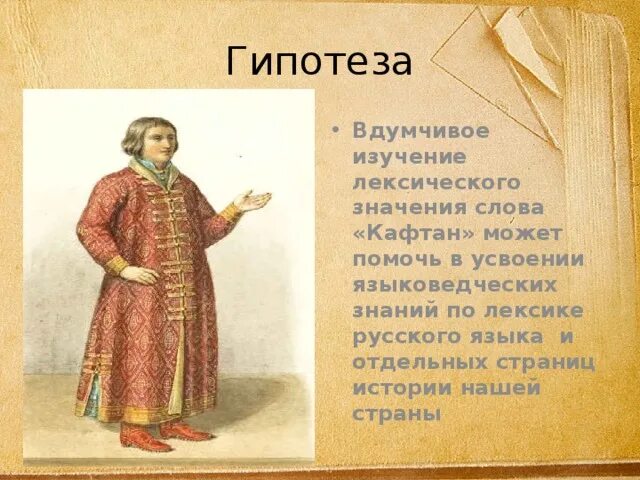 Гипотеза

• Вдумчивое изучение лексического значения слова «Кафтан» может помочь в усвоении языковедческих знаний по лексике русского языка и отдельных страниц истории нашей страны